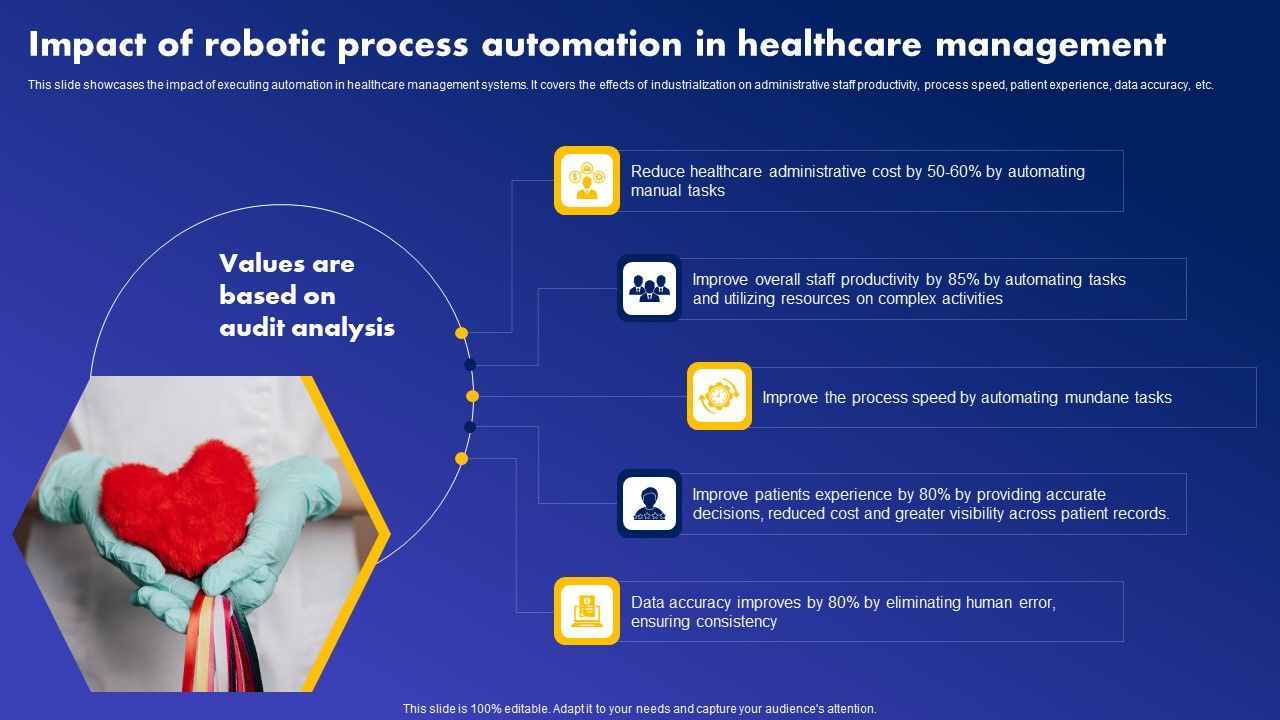 Impact of robotic process automation in healthcare management

This slide showcases the impact of executing automation in healthcare management systems. It covers the effects of industrialization on administrative staff productivity, process speed, patient experience, data accuracy, etc.

Values are based on audit analysis

Reduce healthcare administrative cost by 50-60% by automating manual tasks

Improve overall staff productivity by 85% by automating tasks and utilizing resources on complex activities

Improve the process speed by automating mundane tasks

Improve patients experience by 80% by providing accurate decisions, reduced cost and greater visibility across patient records.

Data accuracy improves by 80% by eliminating human error, ensuring consistency

This slide is 100% editable. Adapt it to your needs and capture your audience's attention.